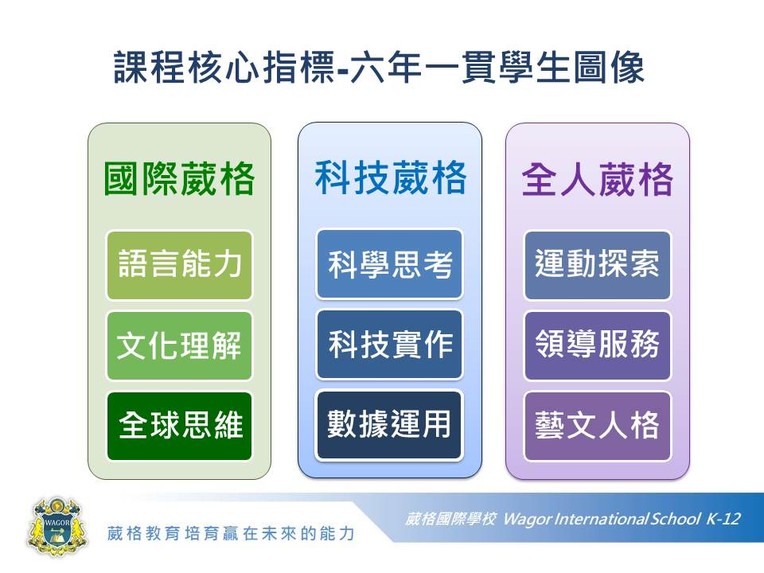 課程核心指標-六年一貫學生圖像

國際葳格

語言能力

文化理解

全球思維

科技葳格

科學思考

科技實作

數據運用

全人葳格

運動探索

領導服務

藝文人格

WAGOR

葳格教育培育贏在未來的能力

葳格國際學校 Wagor International School K-12